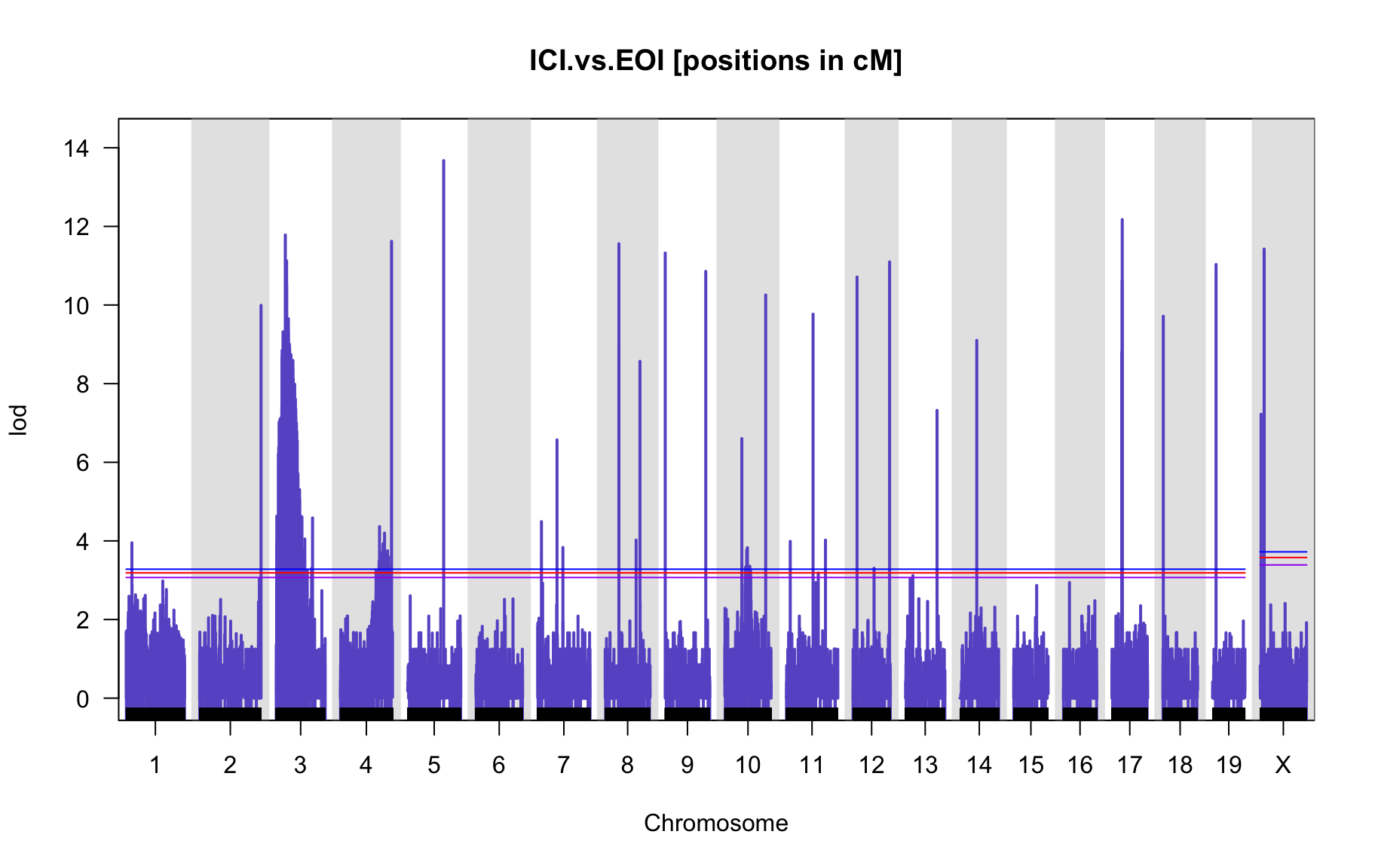 ICI.vs.EOI [positions in cM]

lod

14
12
10
8
6
4
2
0

1 2 3 4 5 6 7 8 9 10 11 12 13 14 15 16 17 18 19 X

Chromosome